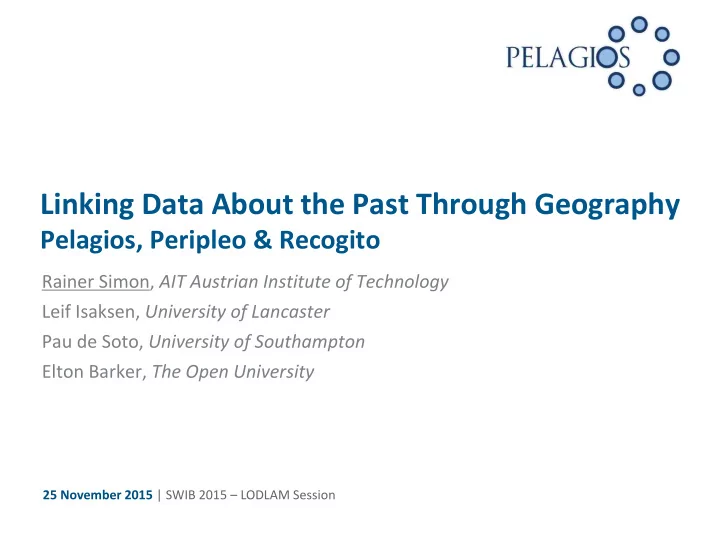 PELAGIOS

Linking Data About the Past Through Geography
Pelagios, Peripleo & Recogito

Rainer Simon, AIT Austrian Institute of Technology
Leif Isaksen, University of Lancaster
Pau de Soto, University of Southampton
Elton Barker, The Open University

25 November 2015 | SWIB 2015 – LODLAM Session